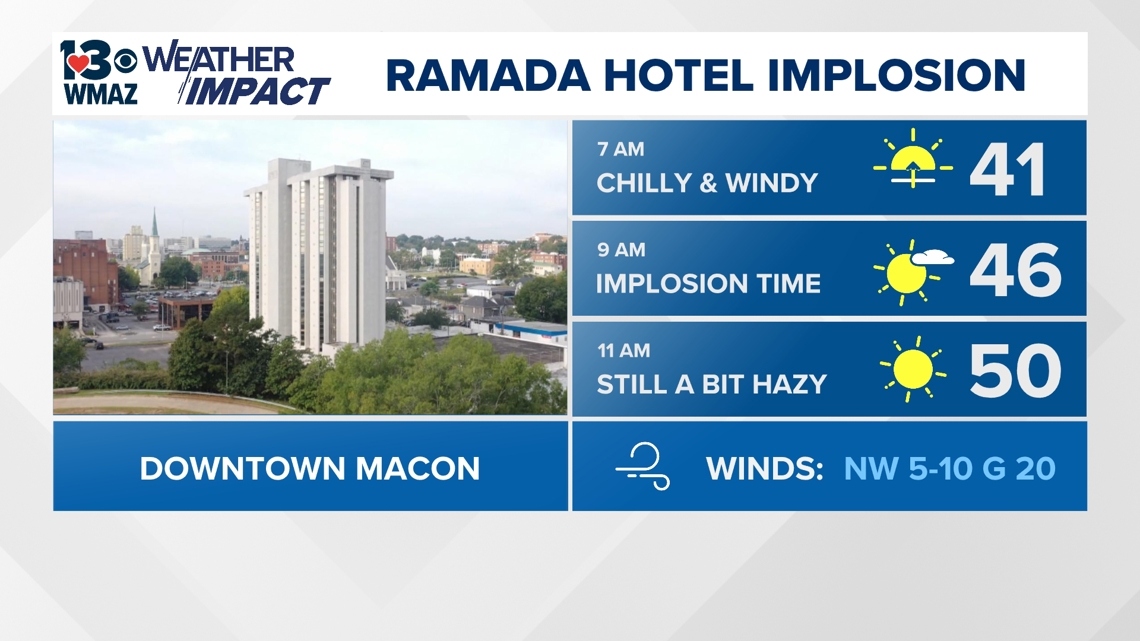 13 WMAZ WEATHER IMPACT

RAMADA HOTEL IMPLOSION

7 AM
CHILLY & WINDY
41

9 AM
IMPLOSION TIME
46

11 AM
STILL A BIT HAZY
50

DOWNTOWN MACON

WINDS: NW 5-10 G 20